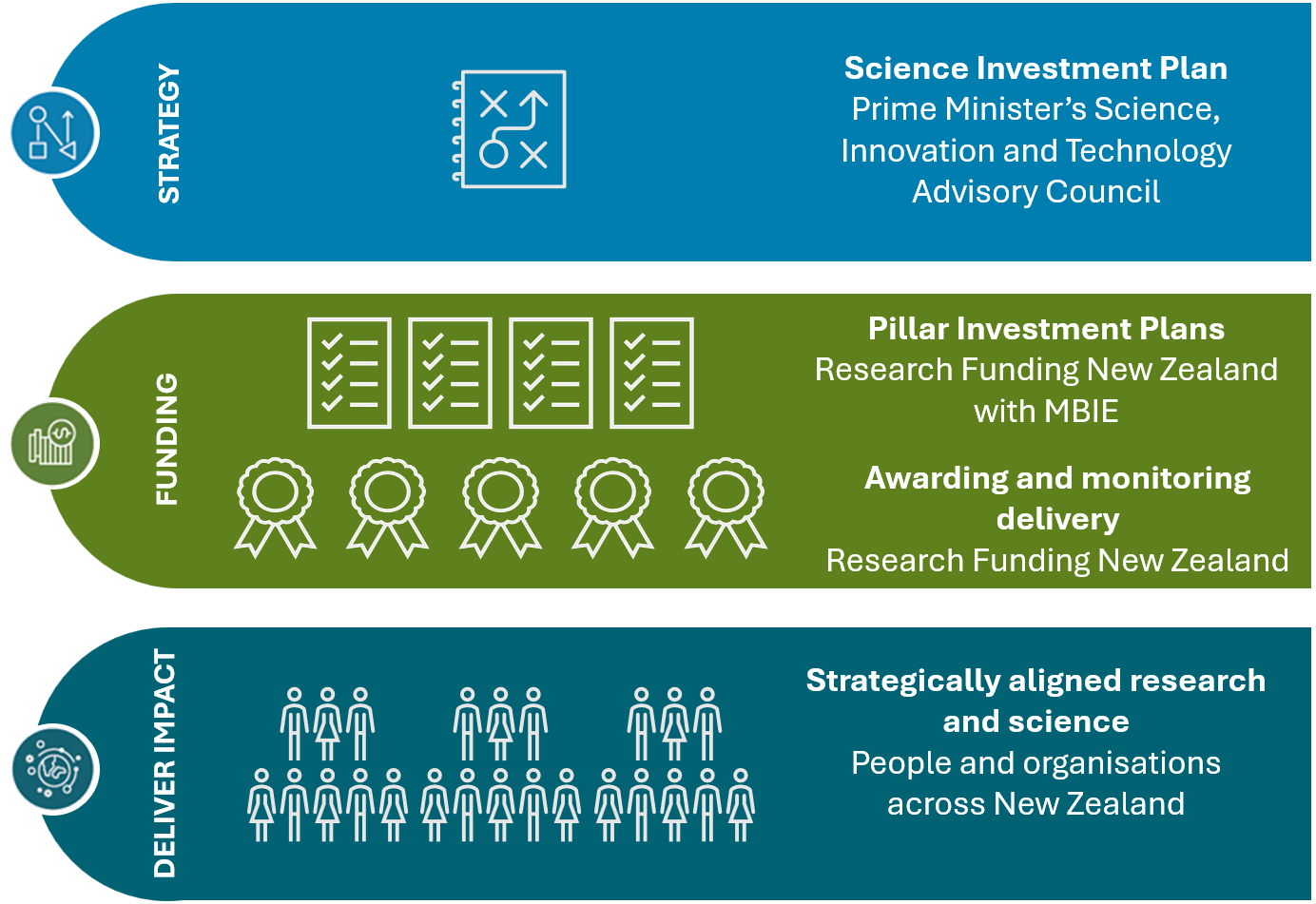 STRATEGY

Science Investment Plan
Prime Minister's Science, Innovation and Technology Advisory Council

FUNDING

Pillar Investment Plans
Research Funding New Zealand with MBIE

Awarding and monitoring delivery
Research Funding New Zealand

DELIVER IMPACT

Strategically aligned research and science
People and organisations across New Zealand